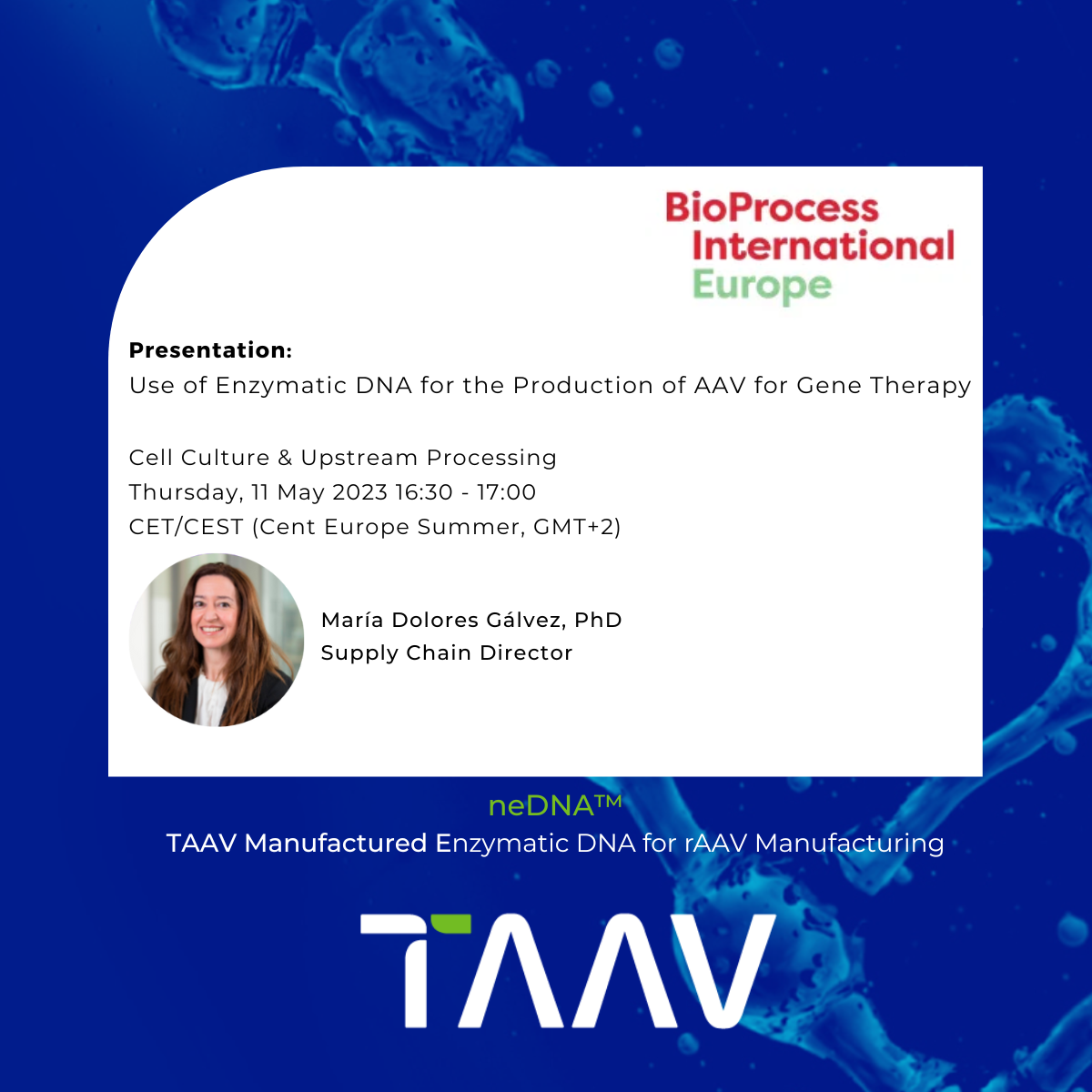 BioProcess International Europe

Presentation:
Use of Enzymatic DNA for the Production of AAV for Gene Therapy

Cell Culture & Upstream Processing
Thursday, 11 May 2023 16:30 - 17:00
CET/CEST (Cent Europe Summer, GMT+2)

María Dolores Gálvez, PhD
Supply Chain Director

neDNA™
TAAV Manufactured Enzymatic DNA for rAAV Manufacturing

TAAV